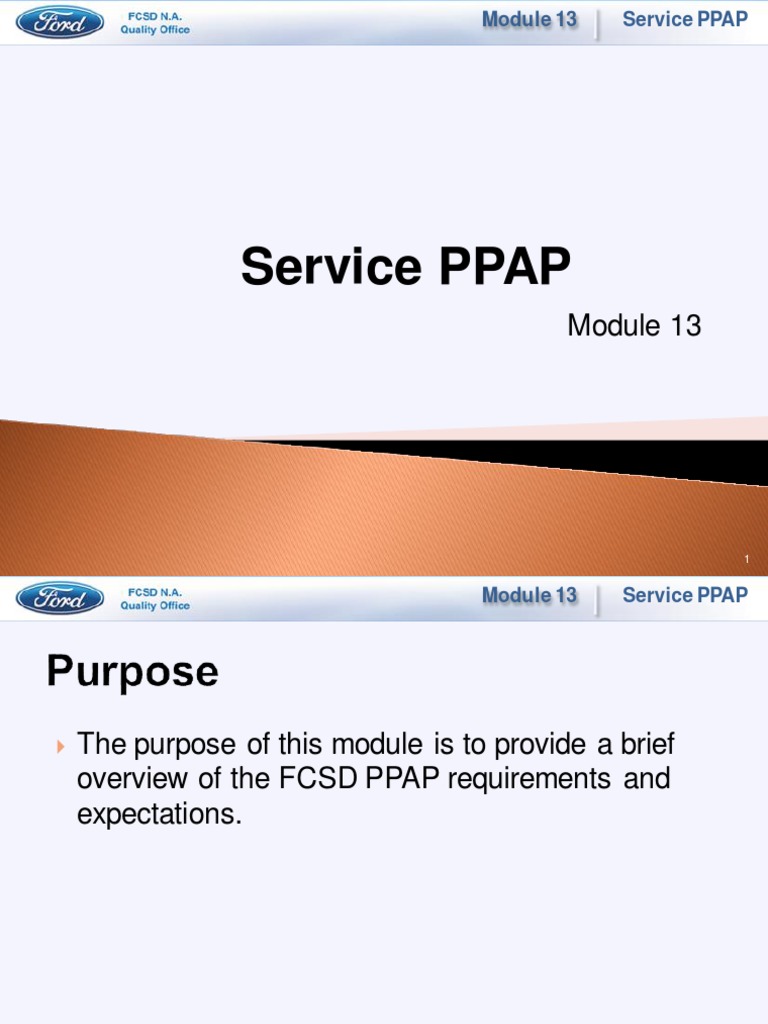 Ford FCSD N.A. Quality Office Module 13 Service PPAP

Service PPAP

Module 13

1

Ford FCSD N.A. Quality Office Module 13 Service PPAP

Purpose

The purpose of this module is to provide a brief overview of the FCSD PPAP requirements and expectations.